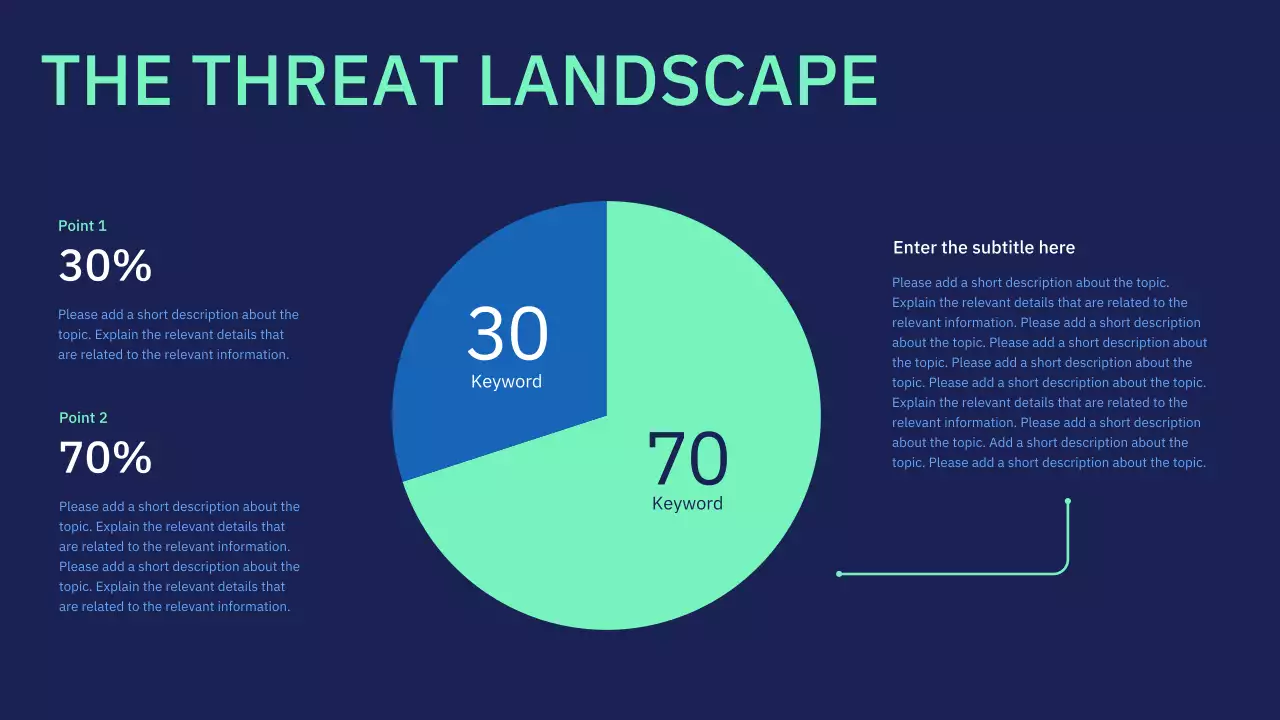 THE THREAT LANDSCAPE

Point 1

30%

Please add a short description about the topic. Explain the relevant details that are related to the relevant information.

Point 2

70%

Please add a short description about the topic. Explain the relevant details that are related to the relevant information. Please add a short description about the topic. Explain the relevant details that are related to the relevant information.

30
Keyword

70
Keyword

Enter the subtitle here

Please add a short description about the topic. Explain the relevant details that are related to the relevant information. Please add a short description about the topic. Please add a short description about the topic. Please add a short description about the topic. Please add a short description about the topic. Explain the relevant details that are related to the relevant information. Please add a short description about the topic. Add a short description about the topic. Please add a short description about the topic.